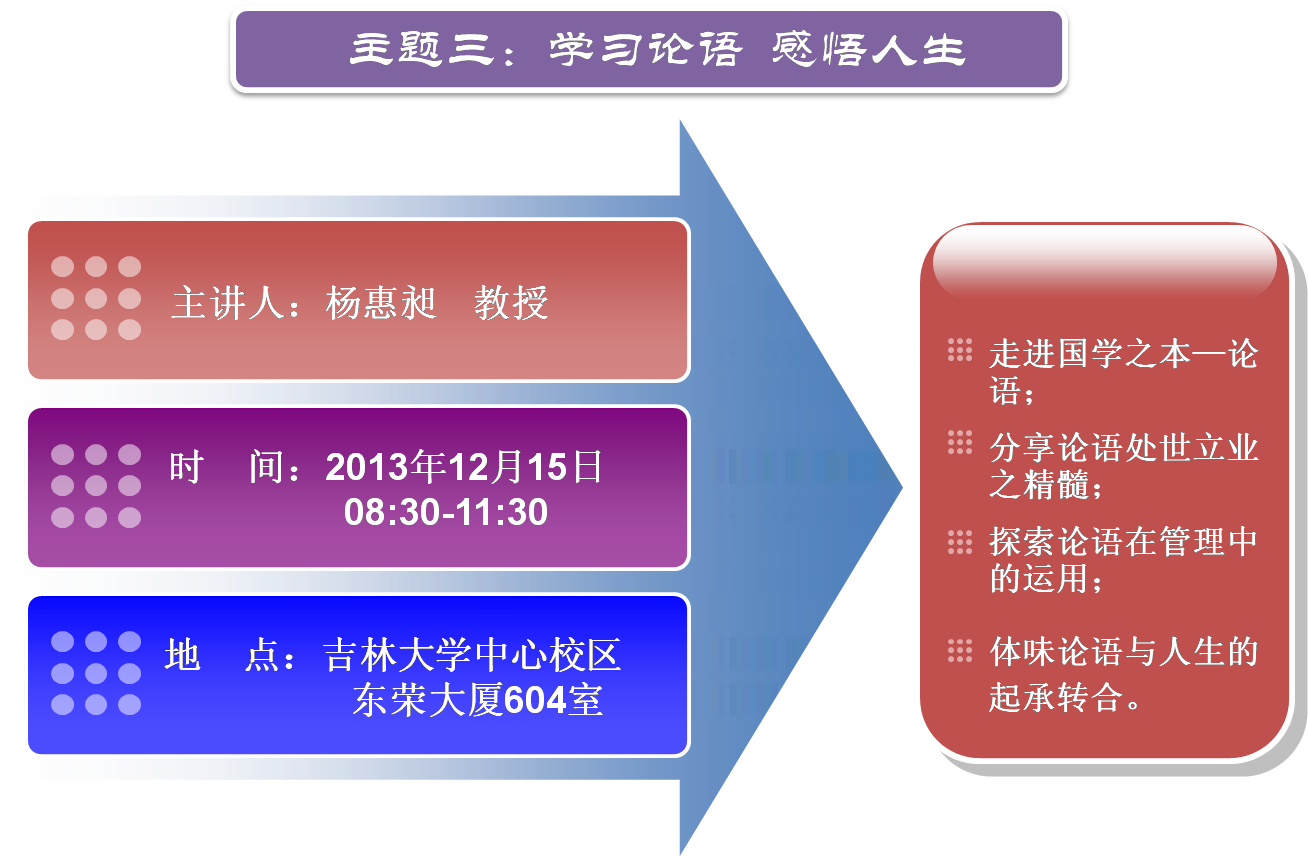 主题三：学习论语 感悟人生

主讲人：杨惠昶　教授

时　间：2013年12月15日
08:30-11:30

地　点：吉林大学中心校区
东荣大厦604室

走进国学之本—论语；

分享论语处世立业之精髓；

探索论语在管理中的运用；

体味论语与人生的起承转合。